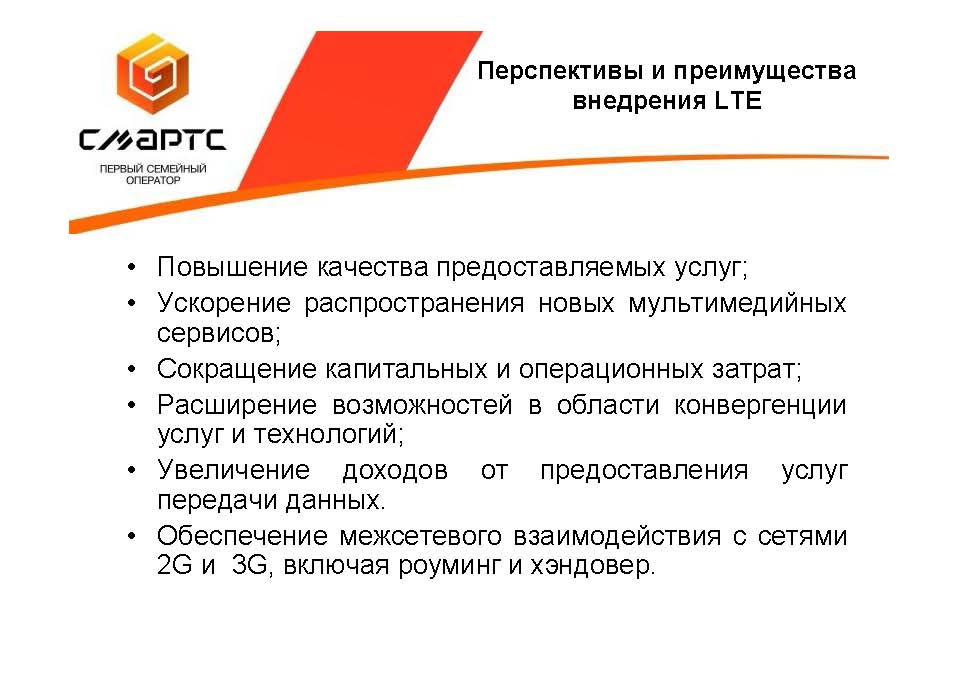 СМАРТС
ПЕРВЫЙ СЕМЕЙНЫЙ ОПЕРАТОР

Перспективы и преимущества внедрения LTE

• Повышение качества предоставляемых услуг;
• Ускорение распространения новых мультимедийных сервисов;
• Сокращение капитальных и операционных затрат;
• Расширение возможностей в области конвергенции услуг и технологий;
• Увеличение доходов от предоставления услуг передачи данных.
• Обеспечение межсетевого взаимодействия с сетями 2G и 3G, включая роуминг и хэндовер.